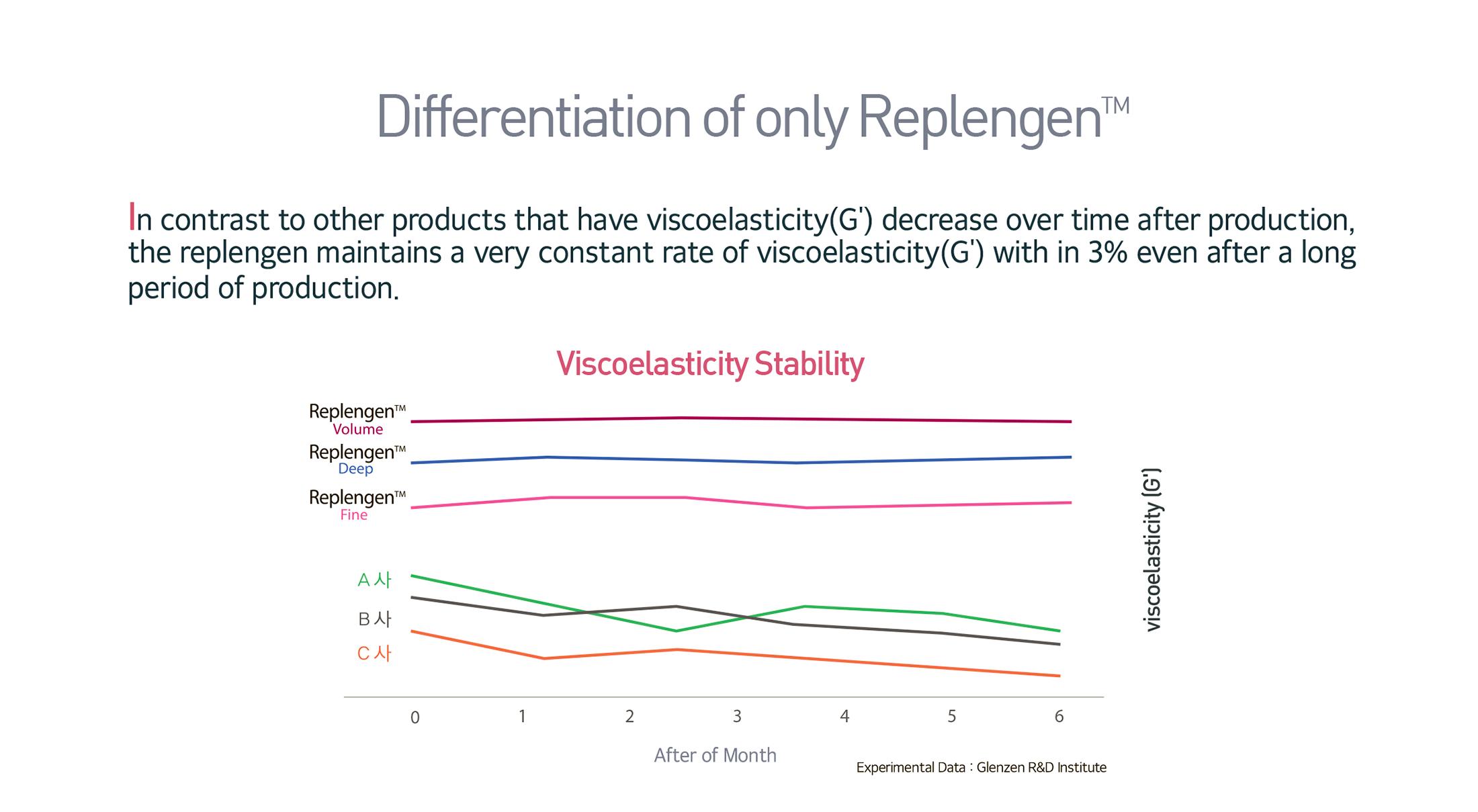 Differentiation of only Replengen™

In contrast to other products that have viscoelasticity(G') decrease over time after production, the replengen maintains a very constant rate of viscoelasticity(G') with in 3% even after a long period of production.

Viscoelasticity Stability

Replengen™ Volume
Replengen™ Deep
Replengen™ Fine
A 사
B 사
C 사

viscoelasticity (G')

0 1 2 3 4 5 6

After of Month

Experimental Data : Glenzen R&D Institute